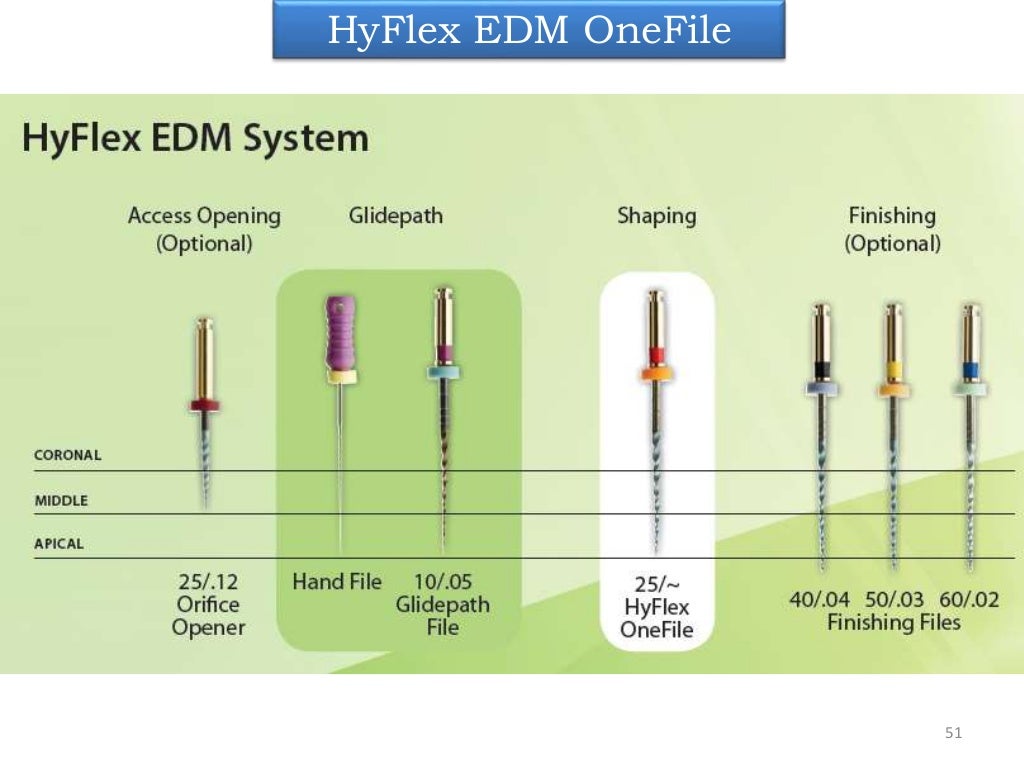 HyFlex EDM OneFile

HyFlex EDM System

Access Opening (Optional)

Glidepath

Shaping

Finishing (Optional)

CORONAL

MIDDLE

APICAL

25/.12 Orifice Opener

Hand File

10/.05 Glidepath File

25/~ HyFlex OneFile

40/.04 50/.03 60/.02 Finishing Files

51